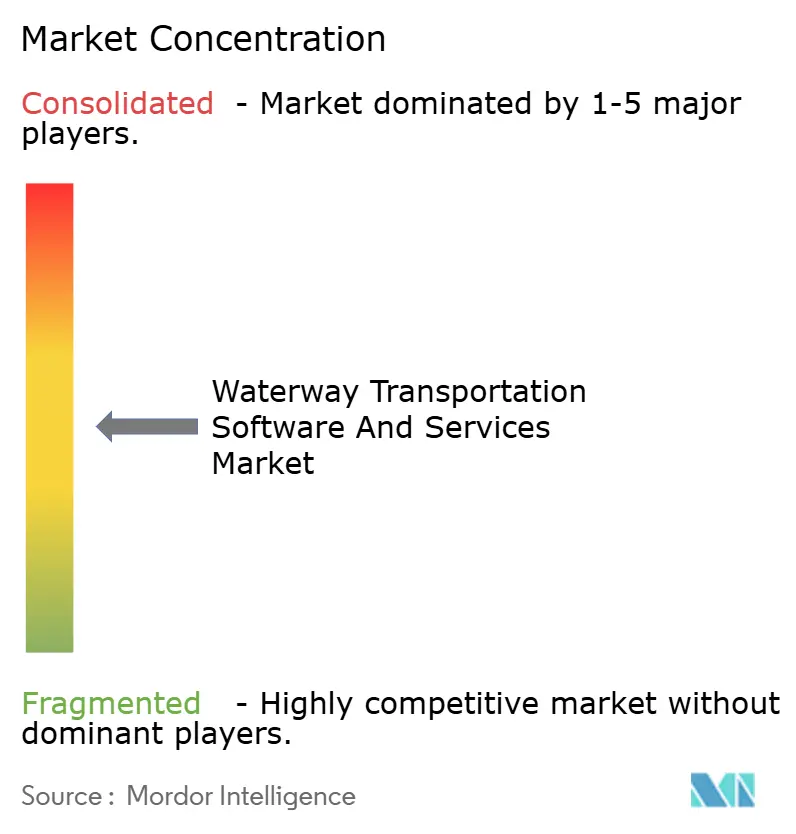 Market Concentration

Consolidated - Market dominated by 1-5 major players.

Waterway Transportation Software And Services Market

Fragmented - Highly competitive market without dominant players.

Source : Mordor Intelligence